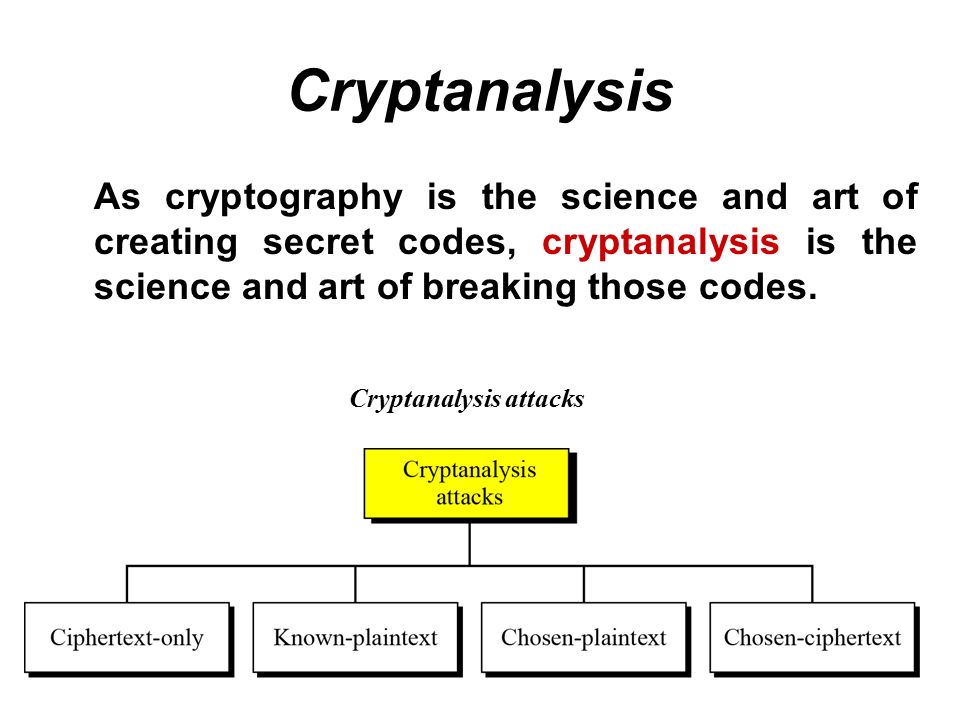 Cryptanalysis

As cryptography is the science and art of creating secret codes, cryptanalysis is the science and art of breaking those codes.

Cryptanalysis attacks

Cryptanalysis attacks

Ciphertext-only

Known-plaintext

Chosen-plaintext

Chosen-ciphertext